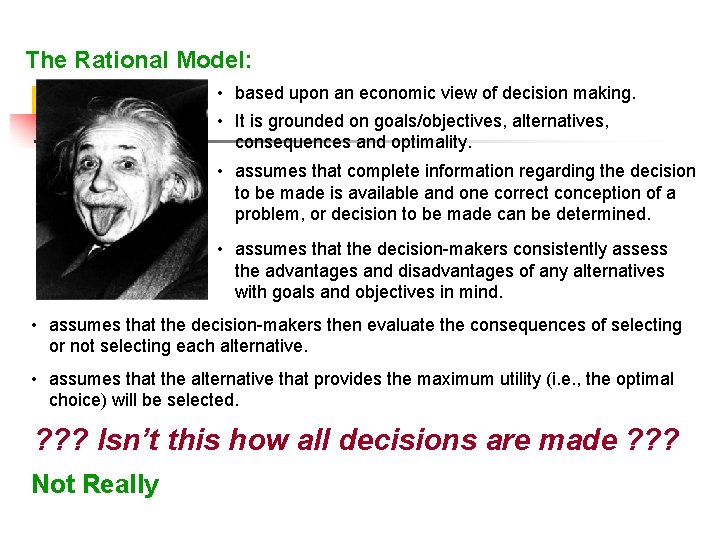 The Rational Model:

• based upon an economic view of decision making.

• It is grounded on goals/objectives, alternatives, consequences and optimality.

• assumes that complete information regarding the decision to be made is available and one correct conception of a problem, or decision to be made can be determined.

• assumes that the decision-makers consistently assess the advantages and disadvantages of any alternatives with goals and objectives in mind.

• assumes that the decision-makers then evaluate the consequences of selecting or not selecting each alternative.

• assumes that the alternative that provides the maximum utility (i.e., the optimal choice) will be selected.

??? Isn't this how all decisions are made ???

Not Really